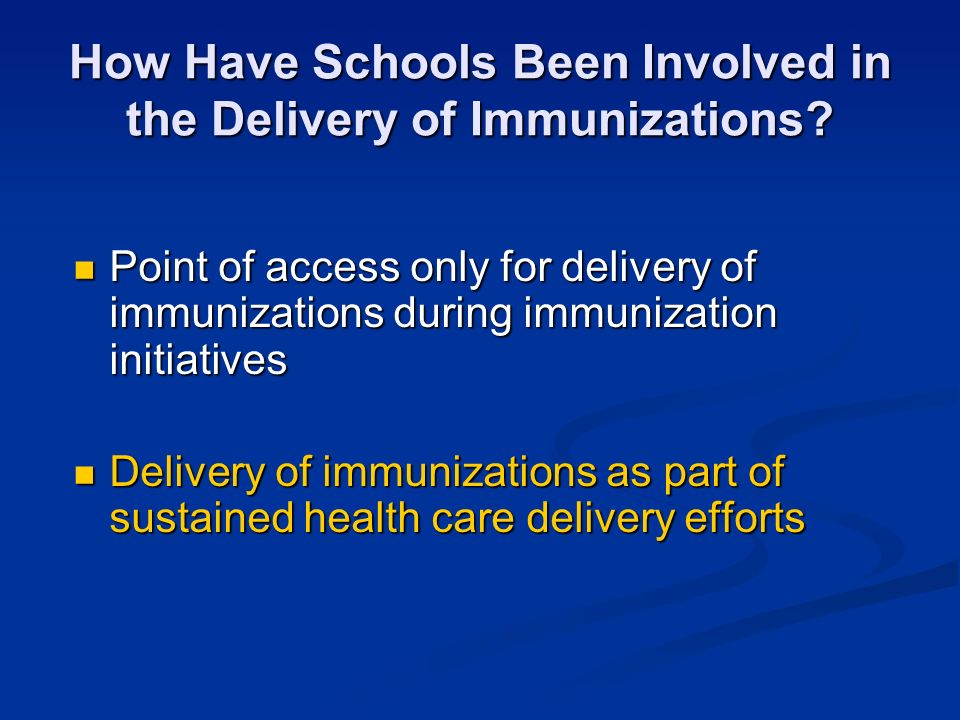 How Have Schools Been Involved in the Delivery of Immunizations?

- Point of access only for delivery of immunizations during immunization initiatives

- Delivery of immunizations as part of sustained health care delivery efforts